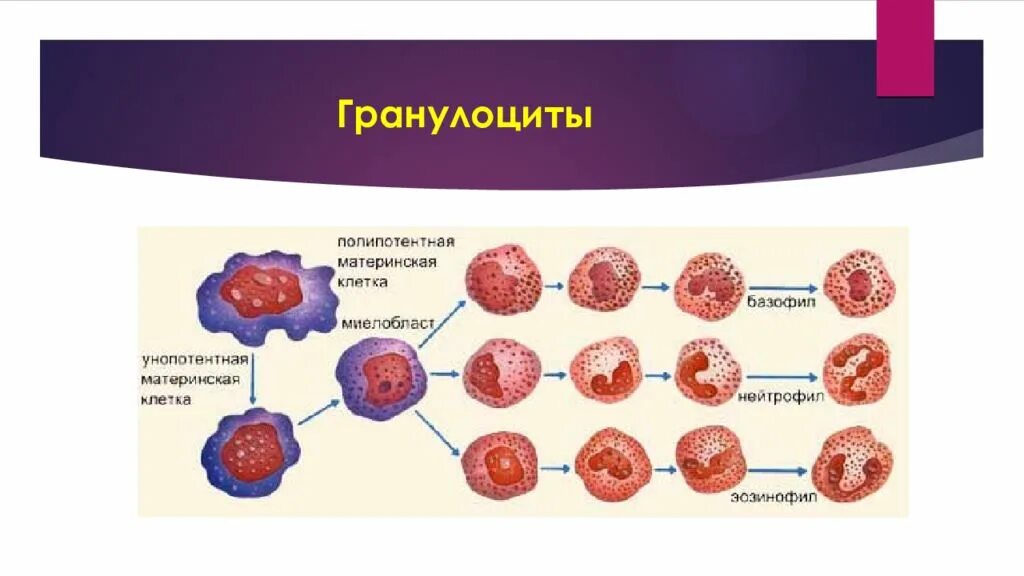 Гранулоциты

полипотентная материнская клетка

миелобласт

унопотентная материнская клетка

базофил

нейтрофил

эозинофил